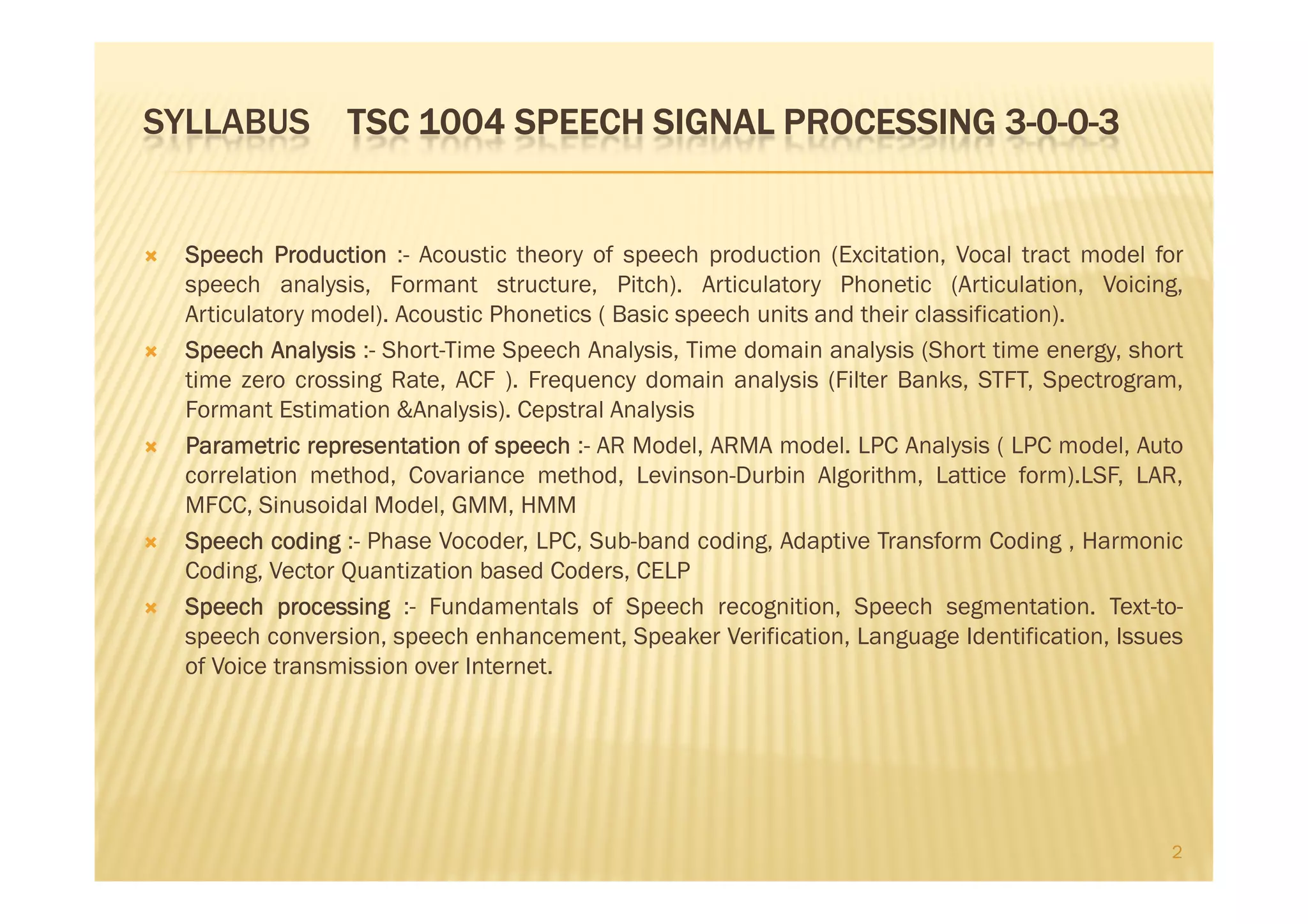 SYLLABUS TSC 1004 SPEECH SIGNAL PROCESSING 3-0-0-3

Speech Production :- Acoustic theory of speech production (Excitation, Vocal tract model for speech analysis, Formant structure, Pitch). Articulatory Phonetic (Articulation, Voicing, Articulatory model). Acoustic Phonetics ( Basic speech units and their classification).

Speech Analysis :- Short-Time Speech Analysis, Time domain analysis (Short time energy, short time zero crossing Rate, ACF ). Frequency domain analysis (Filter Banks, STFT, Spectrogram, Formant Estimation &Analysis). Cepstral Analysis

Parametric representation of speech :- AR Model, ARMA model. LPC Analysis ( LPC model, Auto correlation method, Covariance method, Levinson-Durbin Algorithm, Lattice form).LSF, LAR, MFCC, Sinusoidal Model, GMM, HMM

Speech coding :- Phase Vocoder, LPC, Sub-band coding, Adaptive Transform Coding , Harmonic Coding, Vector Quantization based Coders, CELP

Speech processing :- Fundamentals of Speech recognition, Speech segmentation. Text-to-speech conversion, speech enhancement, Speaker Verification, Language Identification, Issues of Voice transmission over Internet.

2